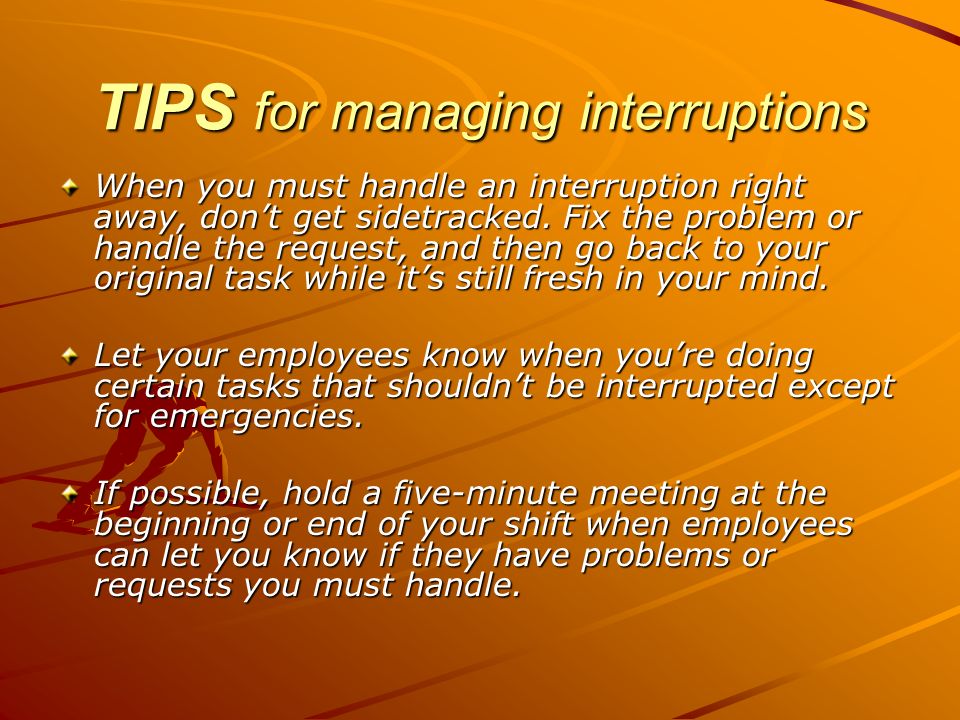 TIPS for managing interruptions

When you must handle an interruption right away, don’t get sidetracked. Fix the problem or handle the request, and then go back to your original task while it’s still fresh in your mind.

Let your employees know when you’re doing certain tasks that shouldn’t be interrupted except for emergencies.

If possible, hold a five-minute meeting at the beginning or end of your shift when employees can let you know if they have problems or requests you must handle.